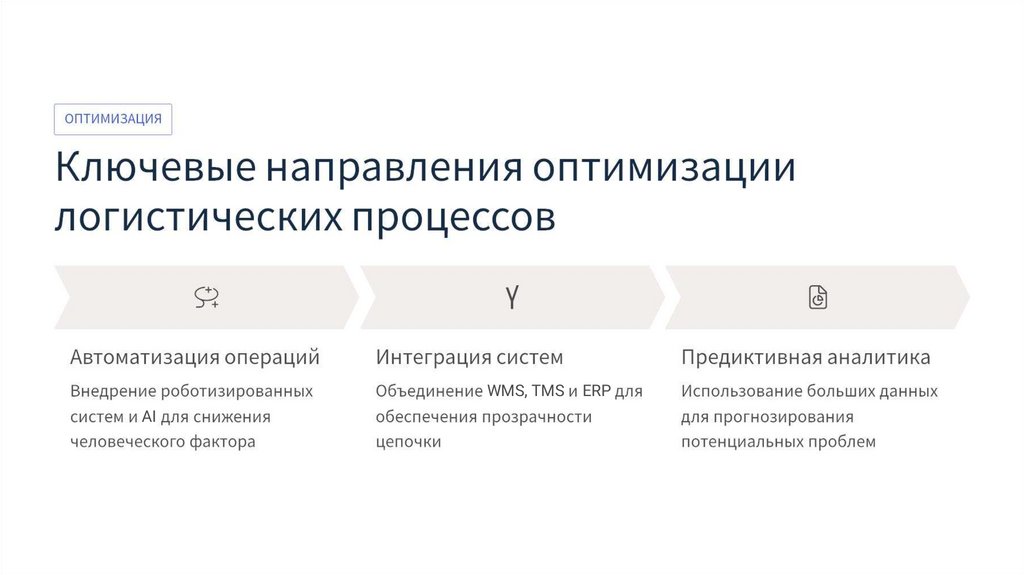 ОПТИМИЗАЦИЯ

Ключевые направления оптимизации логистических процессов

Автоматизация операций

Внедрение роботизированных систем и AI для снижения человеческого фактора

Интеграция систем

Объединение WMS, TMS и ERP для обеспечения прозрачности цепочки

Предиктивная аналитика

Использование больших данных для прогнозирования потенциальных проблем